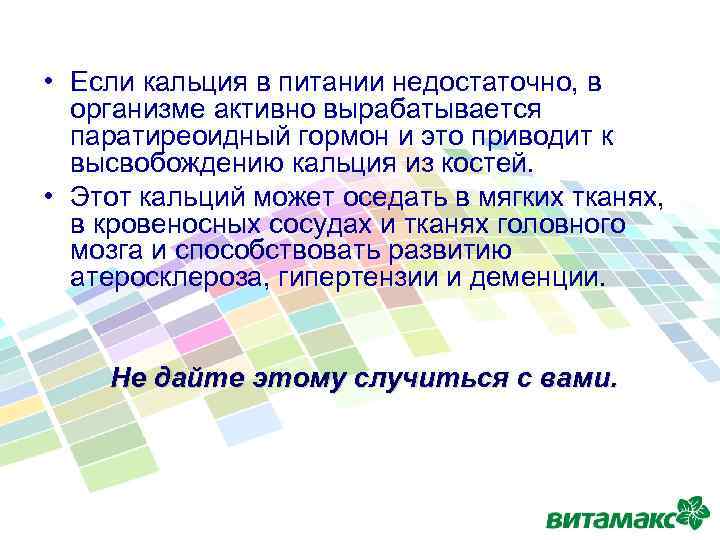 • Если кальция в питании недостаточно, в организме активно вырабатывается паратиреоидный гормон и это приводит к высвобождению кальция из костей.

• Этот кальций может оседать в мягких тканях, в кровеносных сосудах и тканях головного мозга и способствовать развитию атеросклероза, гипертензии и деменции.

Не дайте этому случиться с вами.

витамакс